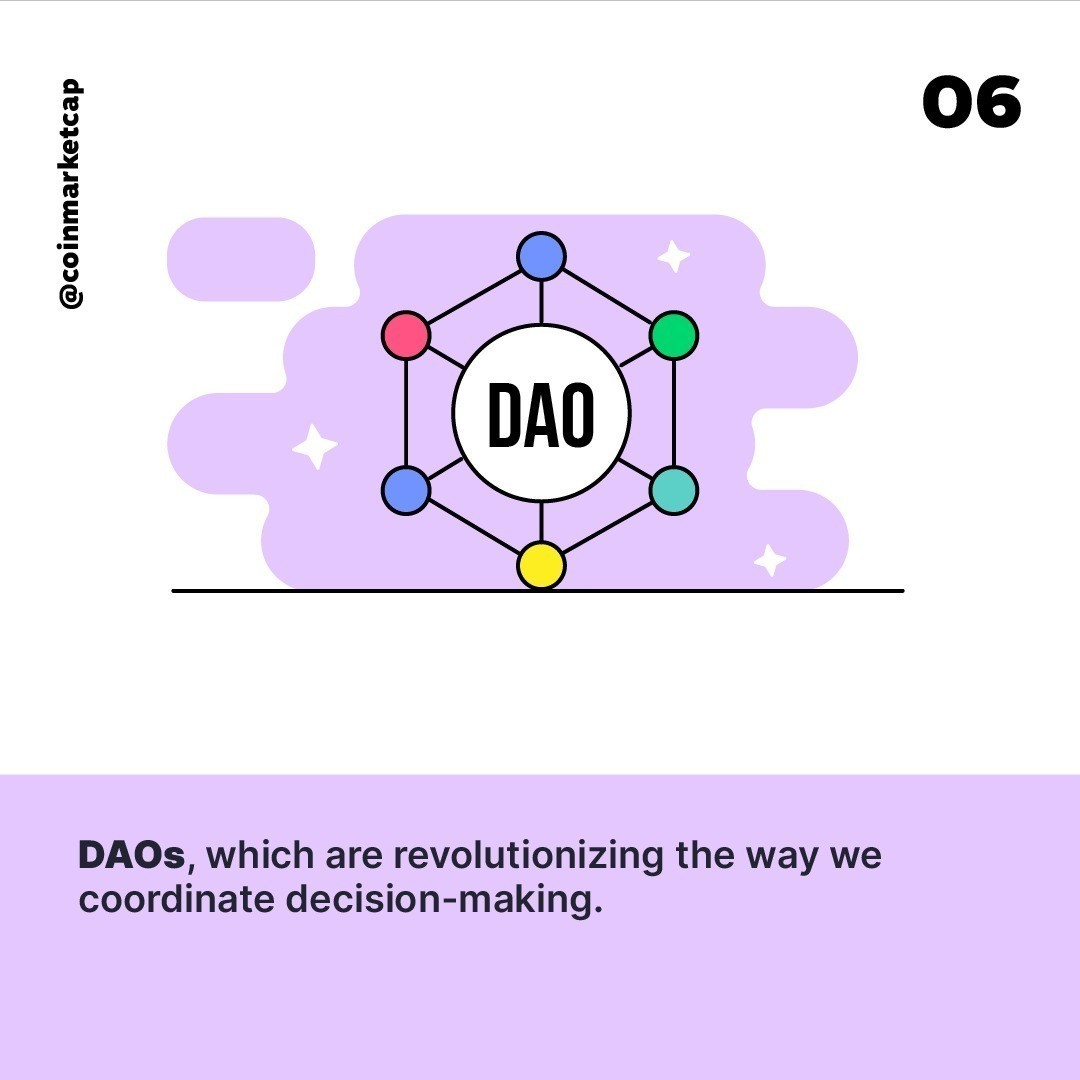 @coinmarketcap

06

DAO

DAOs, which are revolutionizing the way we coordinate decision-making.